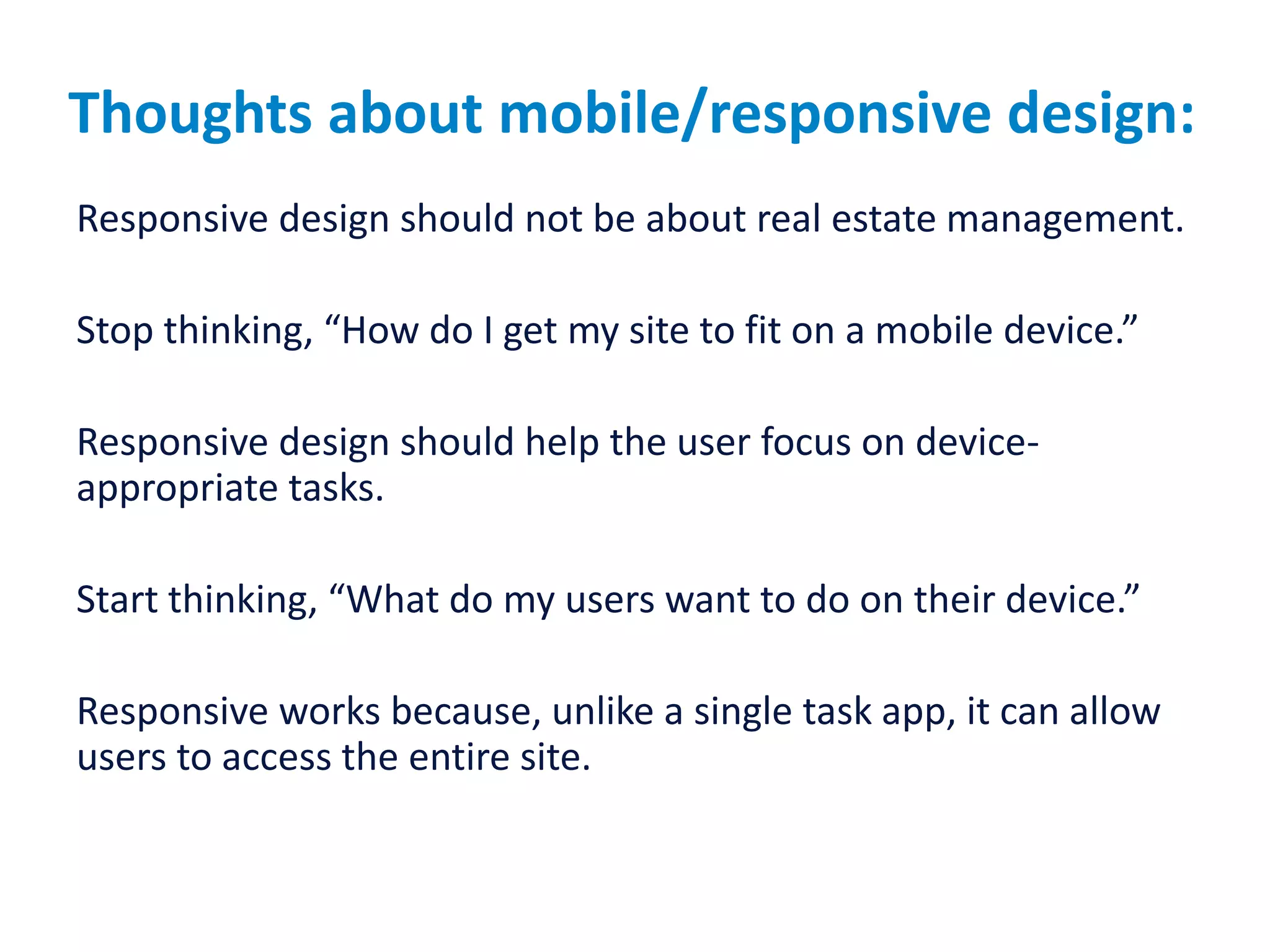 Thoughts about mobile/responsive design:

Responsive design should not be about real estate management.

Stop thinking, “How do I get my site to fit on a mobile device.”

Responsive design should help the user focus on device-appropriate tasks.

Start thinking, “What do my users want to do on their device.”

Responsive works because, unlike a single task app, it can allow users to access the entire site.